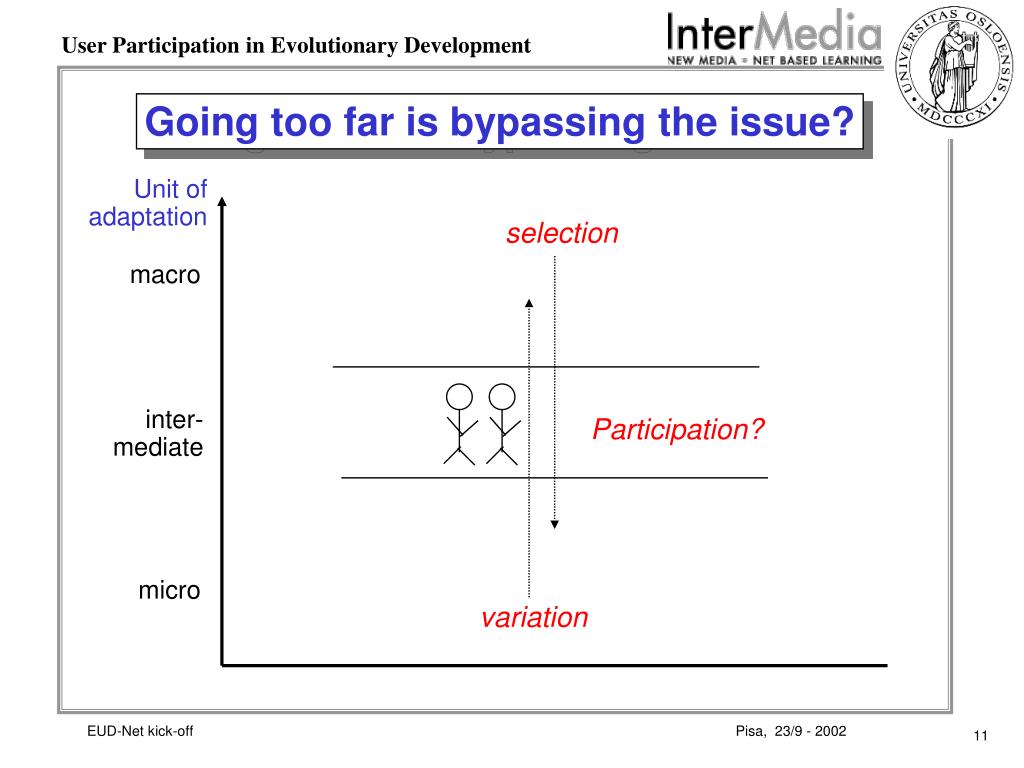 User Participation in Evolutionary Development

InterMedia
NEW MEDIA = NET BASED LEARNING

UNIVERSITAS OSLOENSIS MDCCCXI

Going too far is bypassing the issue?

Unit of adaptation

macro

inter-mediate

micro

selection

Participation?

variation

EUD-Net kick-off

Pisa, 23/9 - 2002

11